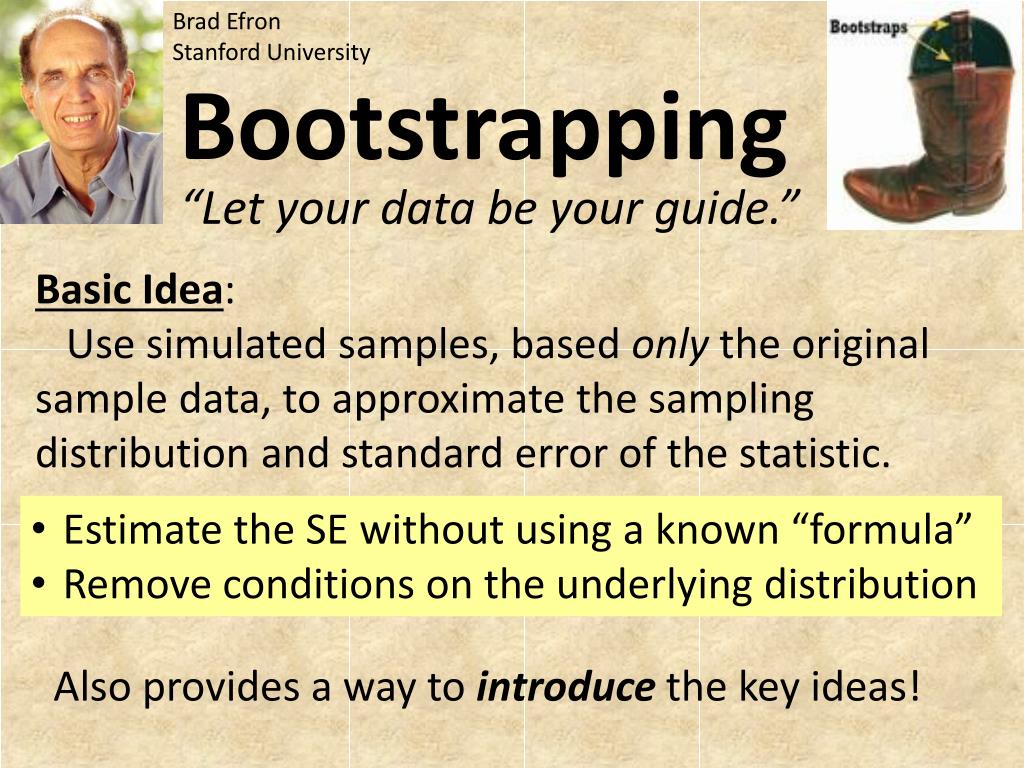 Brad Efron
Stanford University

Bootstraps

Bootstrapping
“Let your data be your guide.”

Basic Idea:
Use simulated samples, based only the original sample data, to approximate the sampling distribution and standard error of the statistic.

• Estimate the SE without using a known “formula”
• Remove conditions on the underlying distribution

Also provides a way to introduce the key ideas!